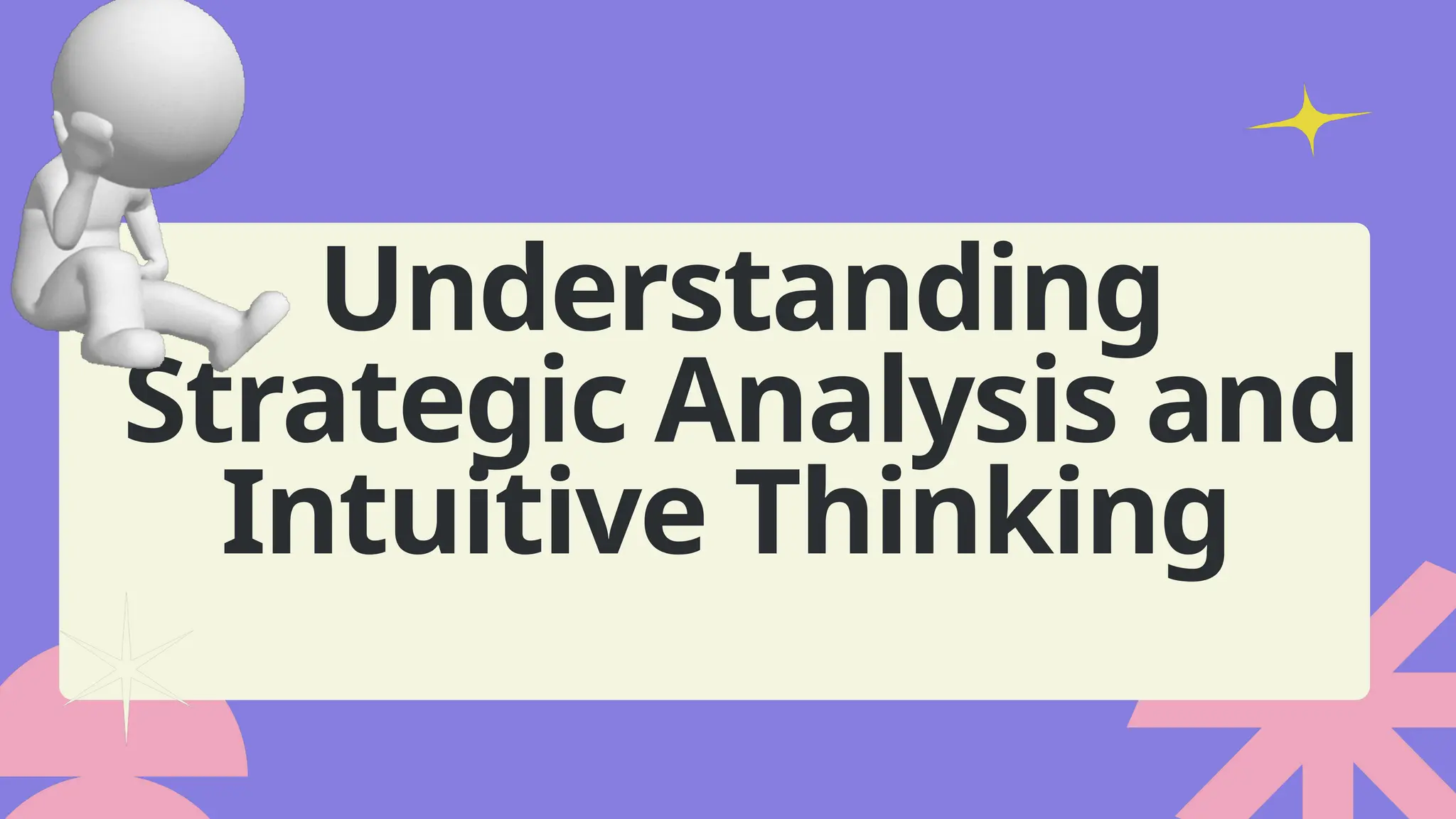 Understanding Strategic Analysis and Intuitive Thinking